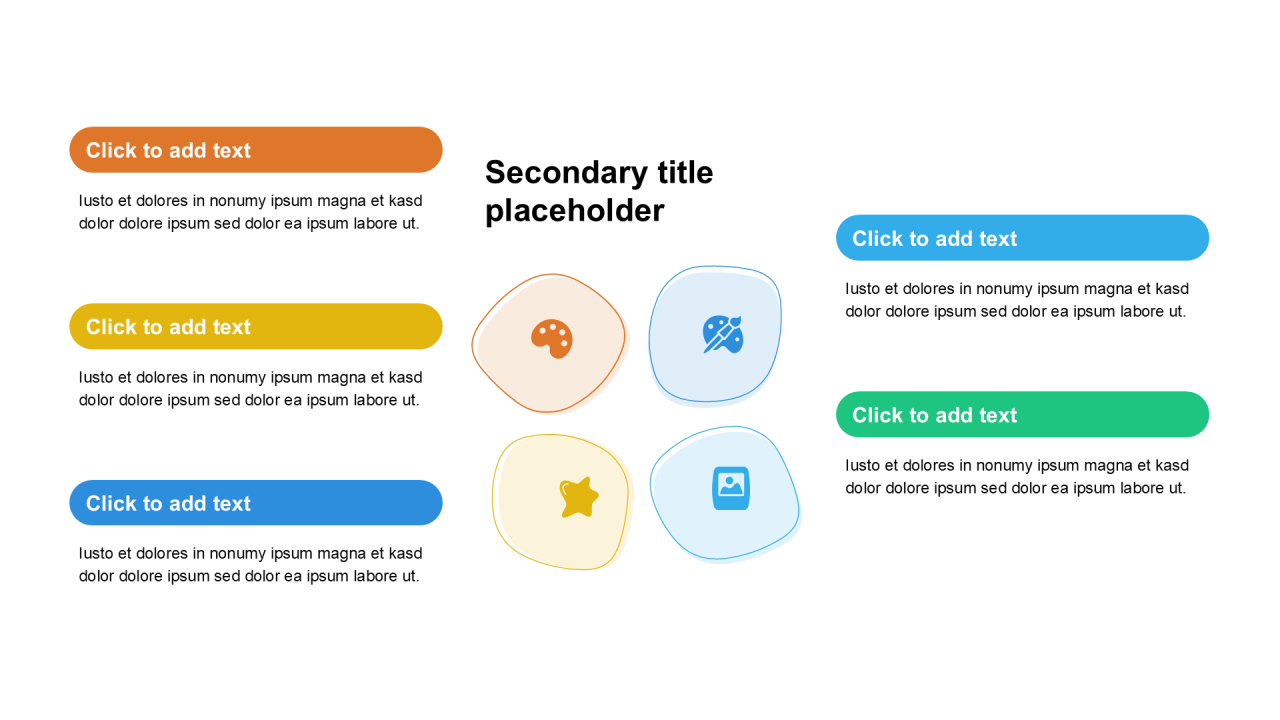 Click to add text

Iusto et dolores in nonumy ipsum magna et kasd dolor dolore ipsum sed dolor ea ipsum labore ut.

Click to add text

Iusto et dolores in nonumy ipsum magna et kasd dolor dolore ipsum sed dolor ea ipsum labore ut.

Click to add text

Iusto et dolores in nonumy ipsum magna et kasd dolor dolore ipsum sed dolor ea ipsum labore ut.

Secondary title placeholder

Click to add text

Iusto et dolores in nonumy ipsum magna et kasd dolor dolore ipsum sed dolor ea ipsum labore ut.

Click to add text

Iusto et dolores in nonumy ipsum magna et kasd dolor dolore ipsum sed dolor ea ipsum labore ut.